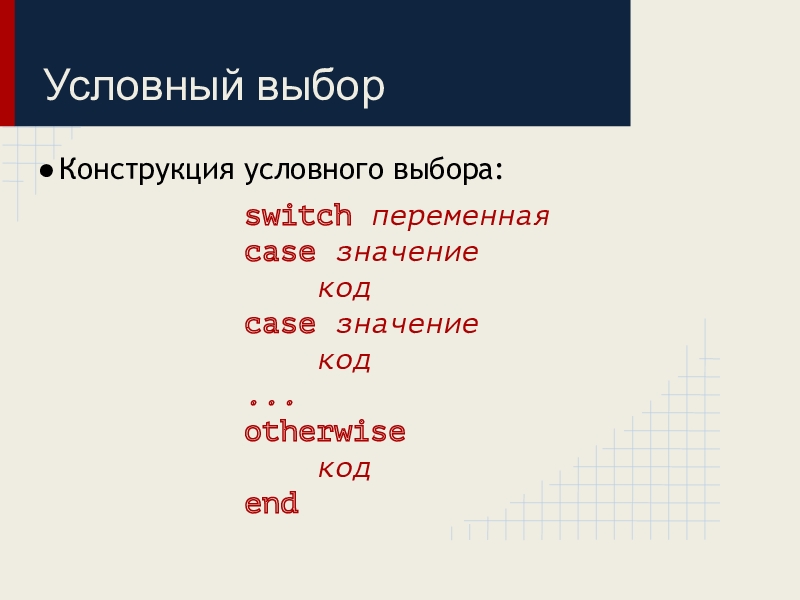 Условный выбор

● Конструкция условного выбора:

switch переменная
case значение
    код
case значение
    код
...
otherwise
    код
end